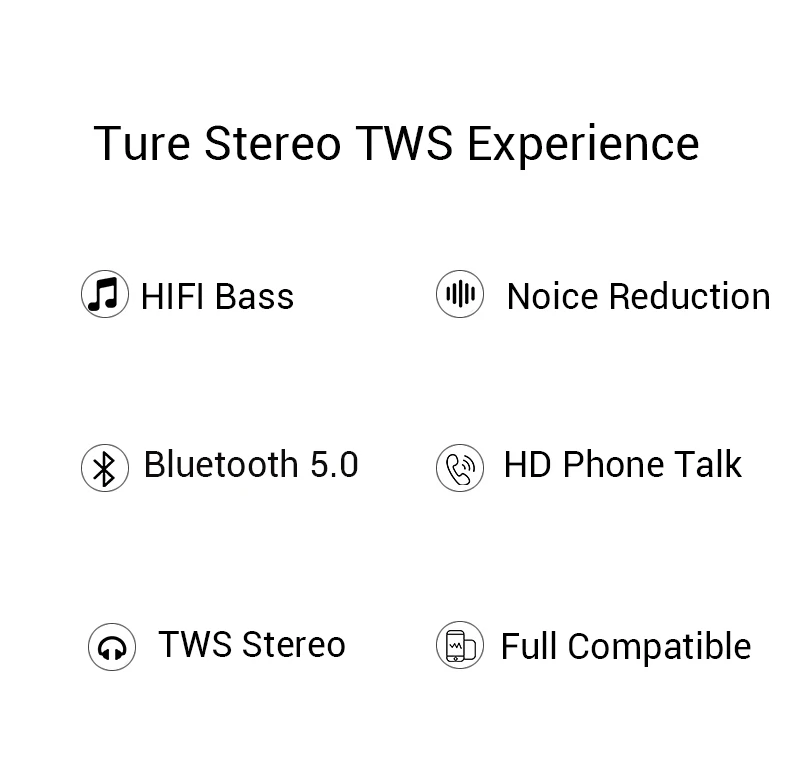 Ture Stereo TWS Experience

HIFI Bass

Noice Reduction

Bluetooth 5.0

HD Phone Talk

TWS Stereo

Full Compatible